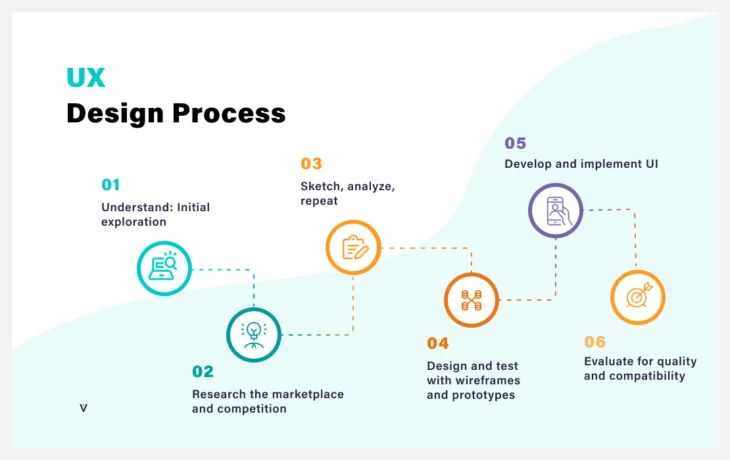 UX
Design Process

01
Understand: Initial exploration

02
Research the marketplace and competition

03
Sketch, analyze, repeat

04
Design and test with wireframes and prototypes

05
Develop and implement UI

06
Evaluate for quality and compatibility

V